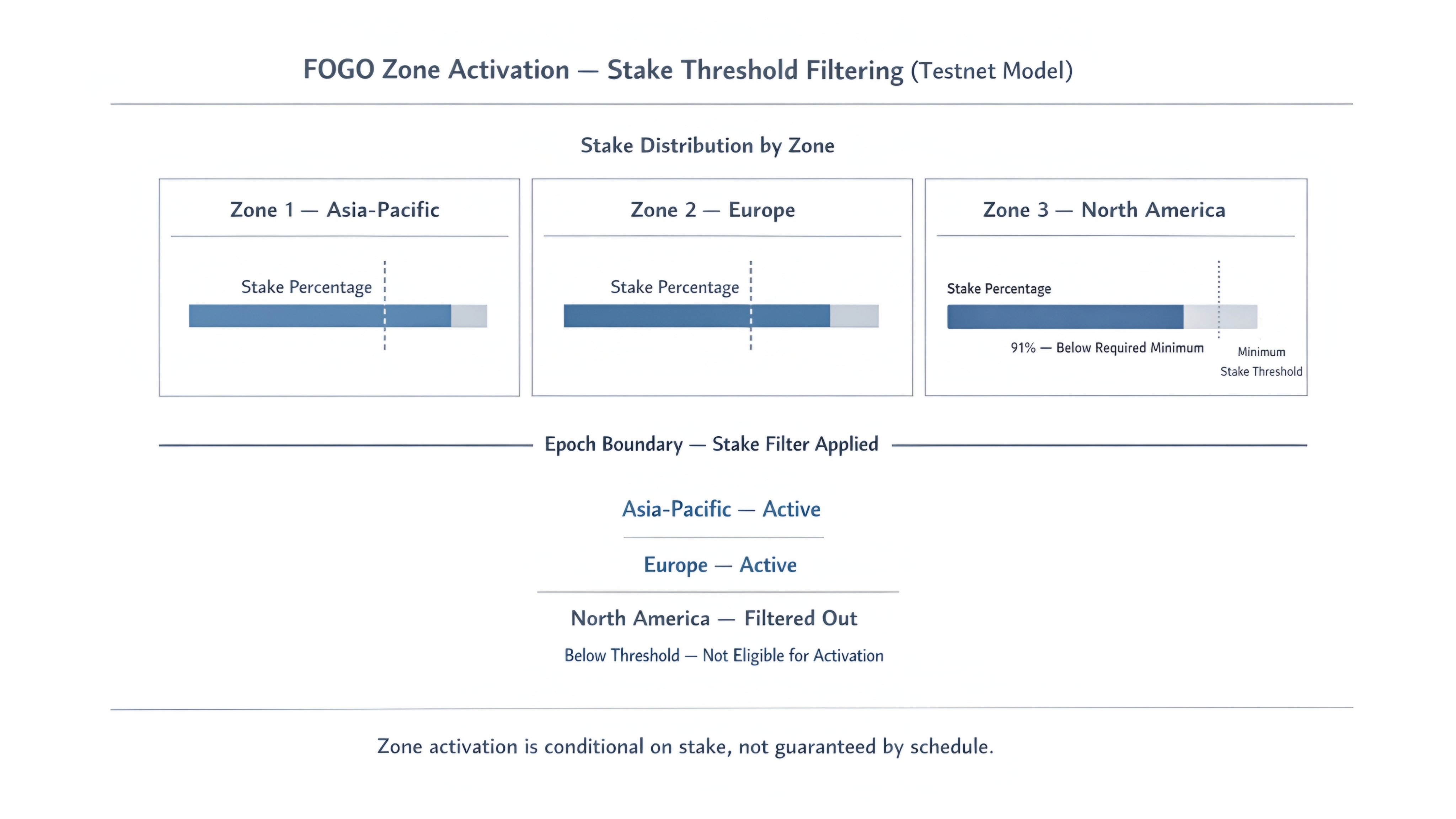 FOGO Zone Activation — Stake Threshold Filtering (Testnet Model)

Stake Distribution by Zone

Zone 1 — Asia-Pacific

Stake Percentage

Zone 2 — Europe

Stake Percentage

Zone 3 — North America

Stake Percentage

91% — Below Required Minimum

Minimum Stake Threshold

Epoch Boundary — Stake Filter Applied

Asia-Pacific — Active

Europe — Active

North America — Filtered Out

Below Threshold — Not Eligible for Activation

Zone activation is conditional on stake, not guaranteed by schedule.